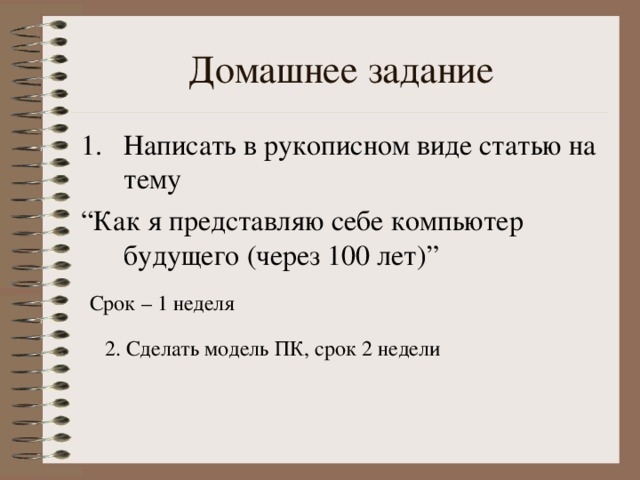 Домашнее задание

1. Написать в рукописном виде статью на тему

“Как я представляю себе компьютер будущего (через 100 лет)”

Срок – 1 неделя

2. Сделать модель ПК, срок 2 недели